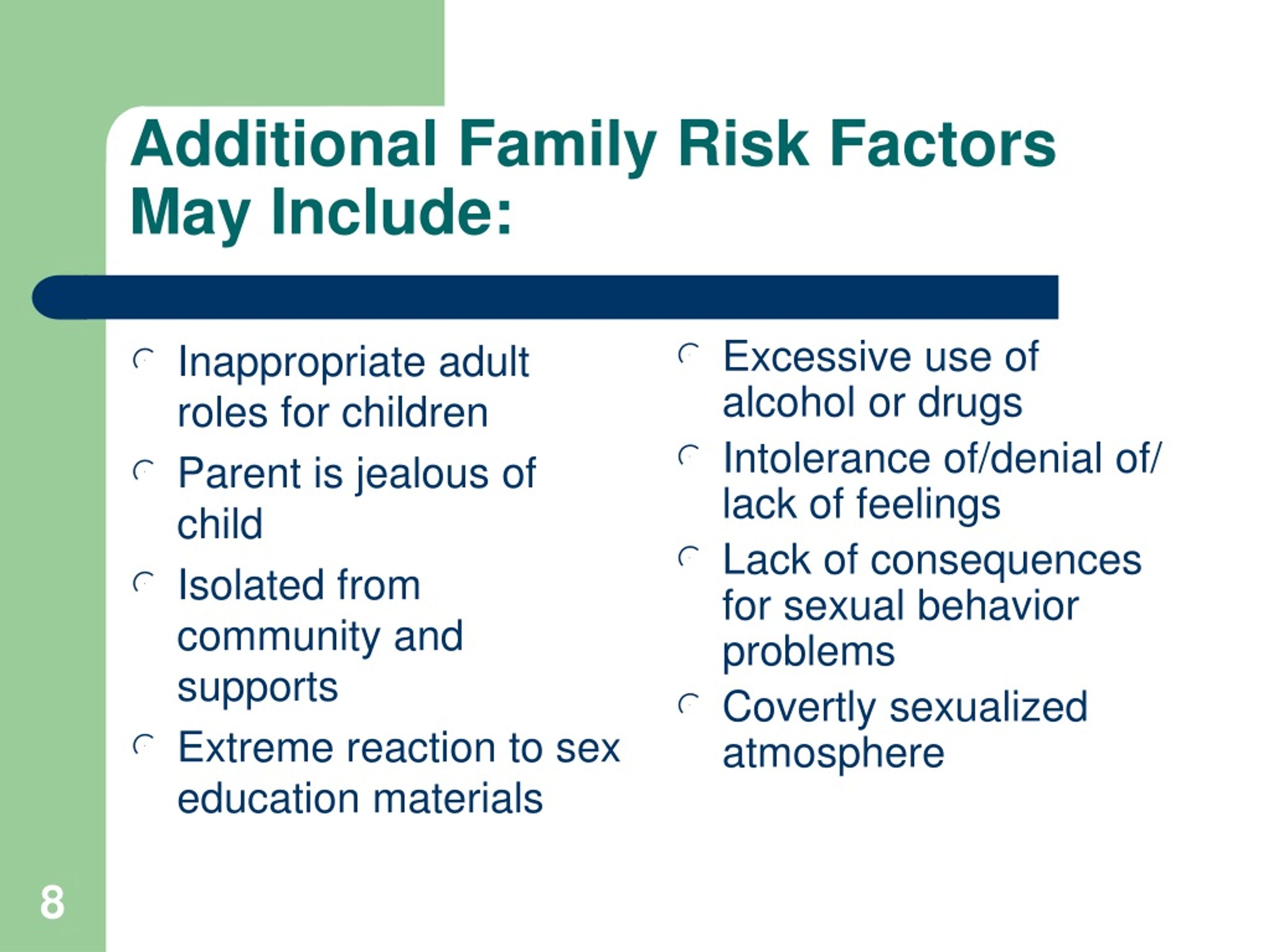 Additional Family Risk Factors May Include:

- Inappropriate adult roles for children
- Parent is jealous of child
- Isolated from community and supports
- Extreme reaction to sex education materials

- Excessive use of alcohol or drugs
- Intolerance of/denial of/ lack of feelings
- Lack of consequences for sexual behavior problems
- Covertly sexualized atmosphere

8